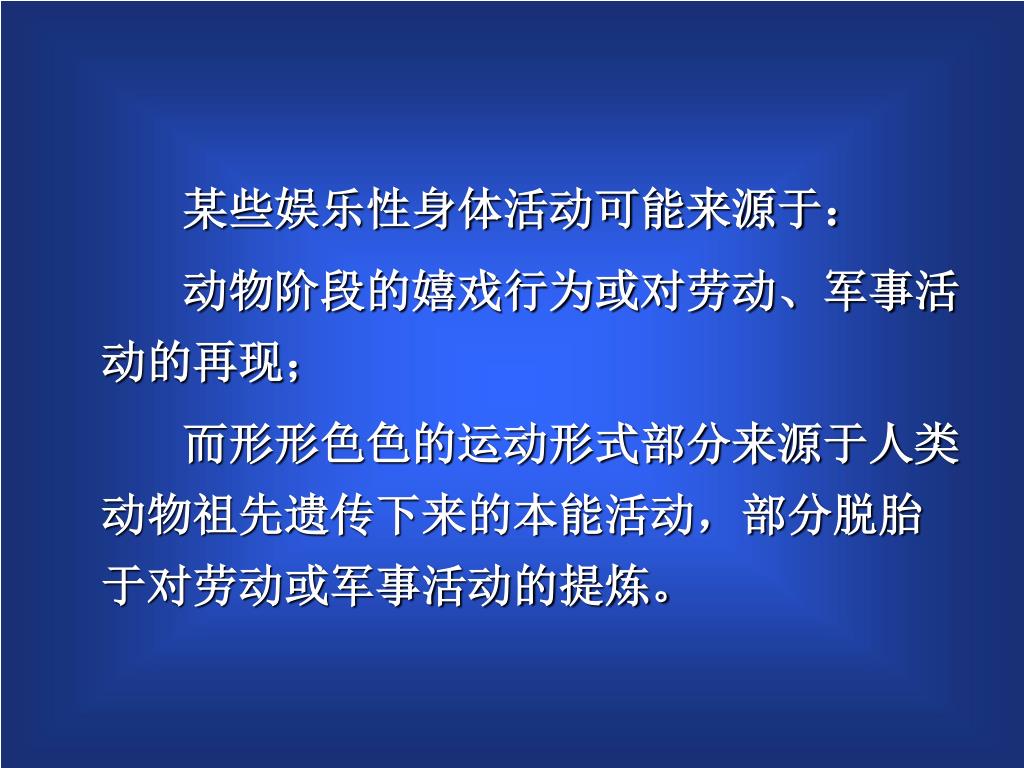 某些娱乐性身体活动可能来源于：

动物阶段的嬉戏行为或对劳动、军事活动的再现；

而形形色色的运动形式部分来源于人类动物祖先遗传下来的本能活动，部分脱胎于对劳动或军事活动的提炼。